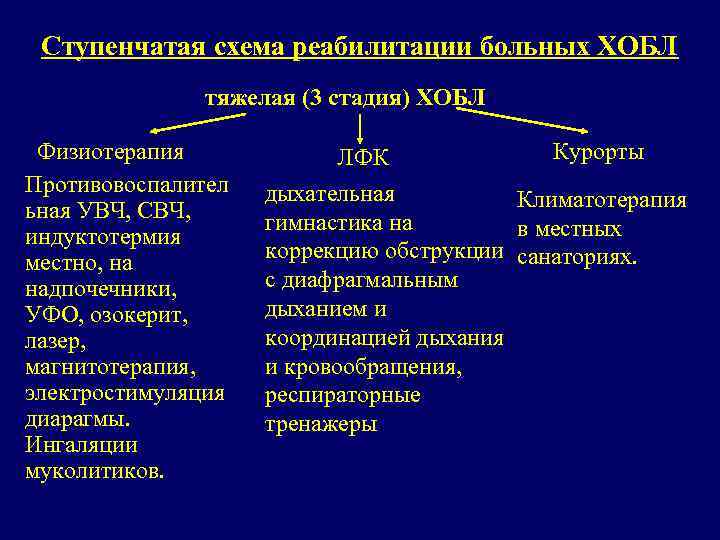 Ступенчатая схема реабилитации больных ХОБЛ

тяжелая (3 стадия) ХОБЛ

Физиотерапия

Противовоспалительная УВЧ, СВЧ, индуктотермия местно, на надпочечники, УФО, озокерит, лазер, магнитотерапия, электростимуляция диарагмы. Ингаляции муколитиков.

ЛФК

дыхательная гимнастика на коррекцию обструкции с диафрагмальным дыханием и координацией дыхания и кровообращения, респираторные тренажеры

Курорты

Климатотерапия в местных санаториях.